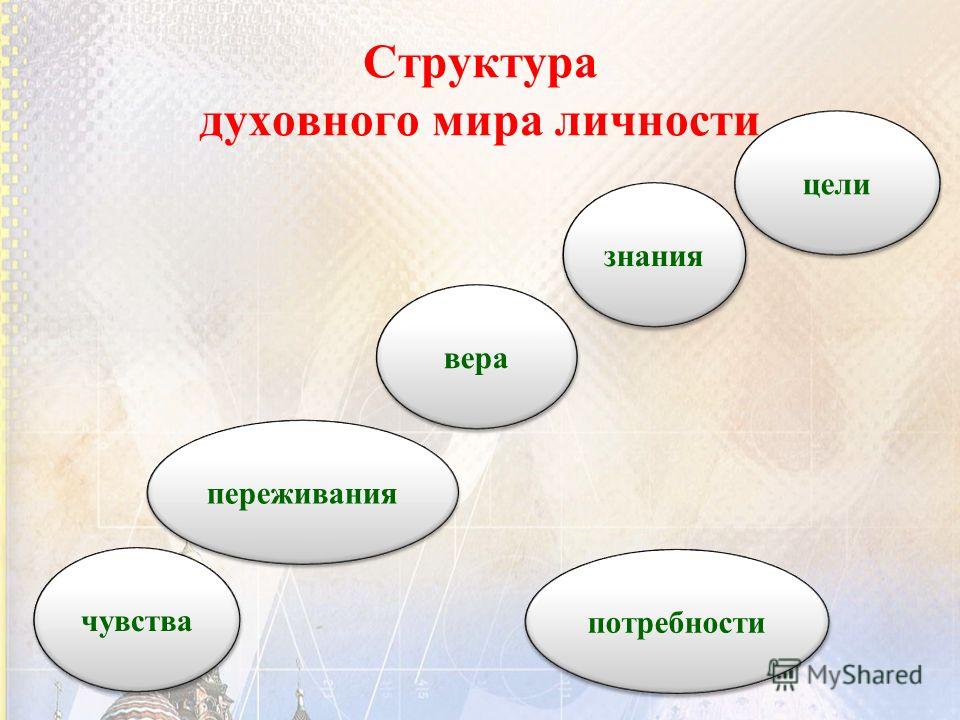 Структура
духовного мира личности

цели

знания

вера

переживания

чувства

потребности

MyShared